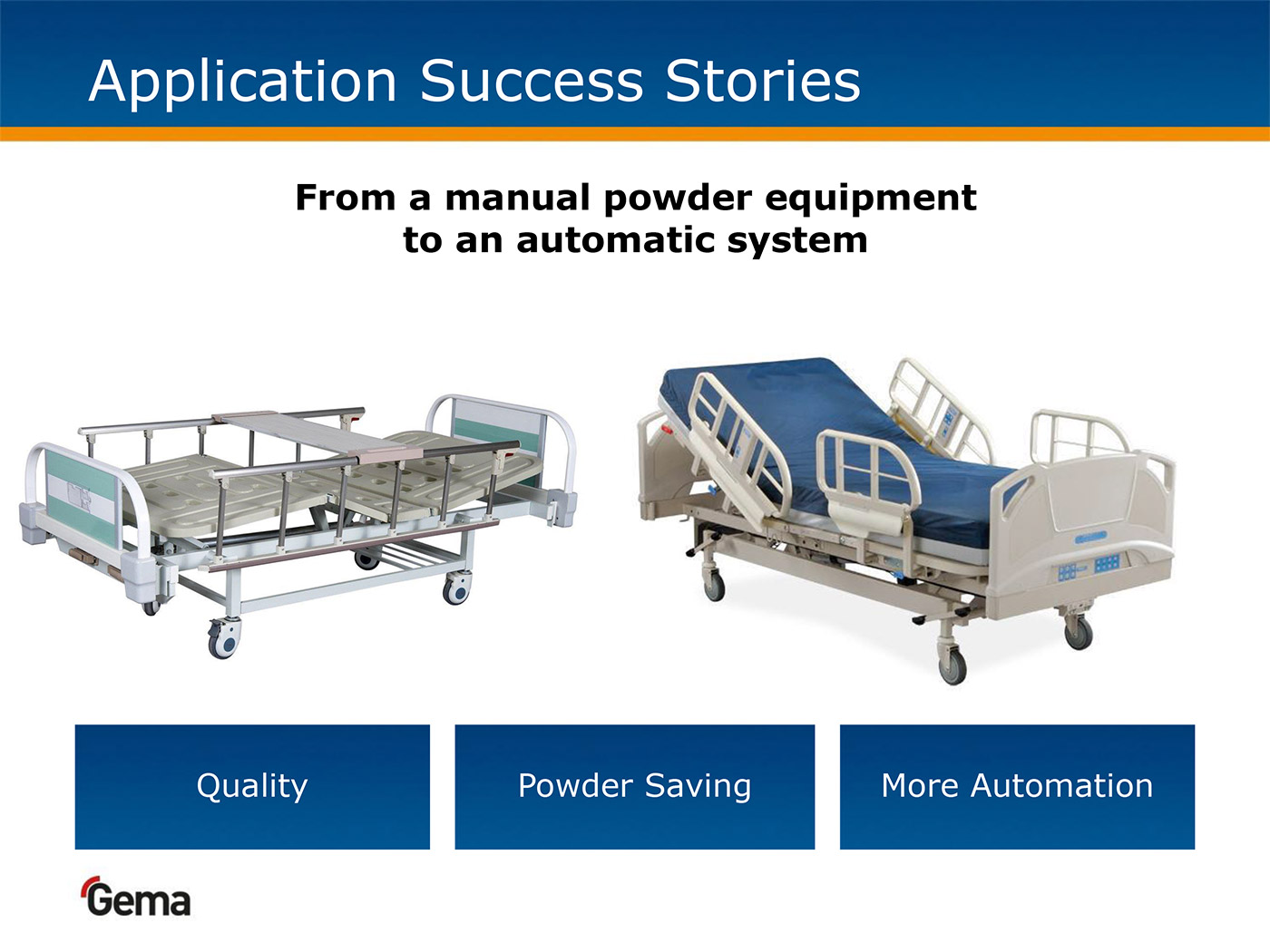 Application Success Stories

From a manual powder equipment
to an automatic system

Quality

Powder Saving

More Automation

Gema